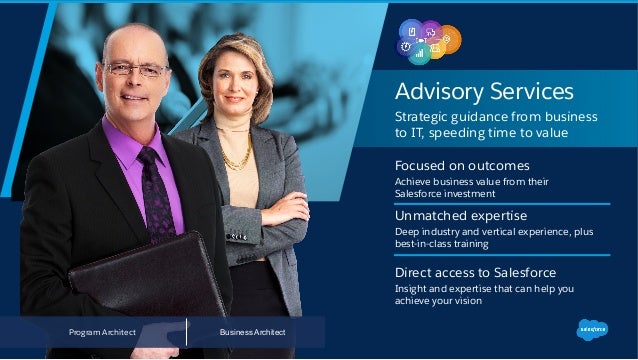 Advisory Services

Strategic guidance from business to IT, speeding time to value

Focused on outcomes

Achieve business value from their Salesforce investment

Unmatched expertise

Deep industry and vertical experience, plus best-in-class training

Direct access to Salesforce

Insight and expertise that can help you achieve your vision

Program Architect

Business Architect

salesforce